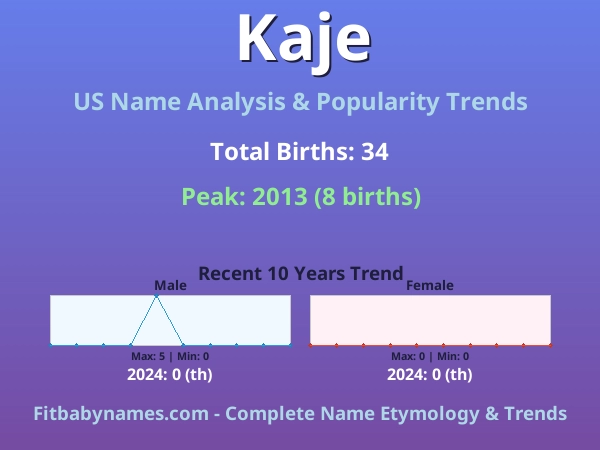 Kaje

US Name Analysis & Popularity Trends

Total Births: 34

Peak: 2013 (8 births)

Recent 10 Years Trend

Male

Max: 5 | Min: 0

2024: 0 (th)

Female

Max: 0 | Min: 0

2024: 0 (th)

Fitbabynames.com - Complete Name Etymology & Trends